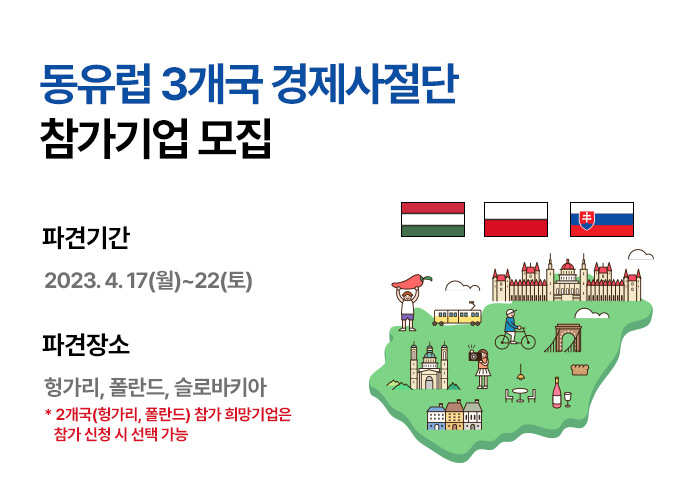 동유럽 3개국 경제사절단
참가기업 모집

파견기간

2023. 4. 17(월)~22(토)

파견장소

헝가리, 폴란드, 슬로바키아

* 2개국(헝가리, 폴란드) 참가 희망기업은 참가 신청 시 선택 가능